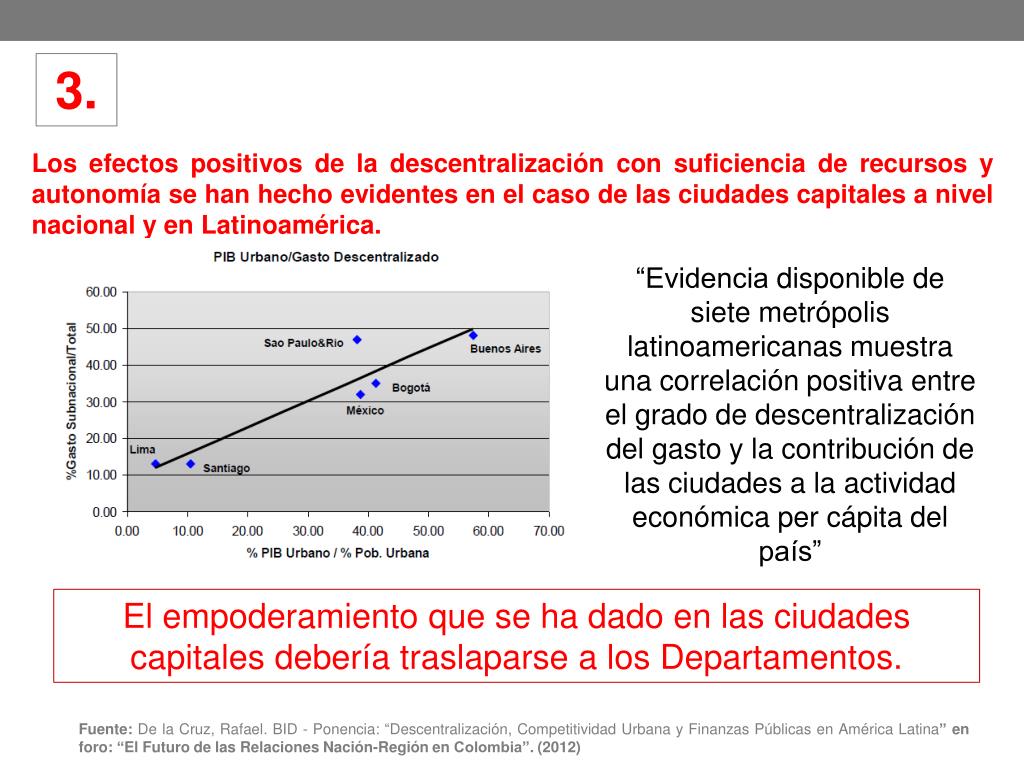 3.

Los efectos positivos de la descentralización con suficiencia de recursos y autonomía se han hecho evidentes en el caso de las ciudades capitales a nivel nacional y en Latinoamérica.

PIB Urbano/Gasto Descentralizado

%Gasto Subnacional/Total

60.00
50.00
40.00
30.00
20.00
10.00
0.00

Sao Paulo&Rio
Buenos Aires
Bogotá
México
Lima
Santiago

0.00 10.00 20.00 30.00 40.00 50.00 60.00 70.00

% PIB Urbano / % Pob. Urbana

“Evidencia disponible de siete metrópolis latinoamericanas muestra una correlación positiva entre el grado de descentralización del gasto y la contribución de las ciudades a la actividad económica per cápita del país”

El empoderamiento que se ha dado en las ciudades capitales debería traslaparse a los Departamentos.

Fuente: De la Cruz, Rafael. BID - Ponencia: “Descentralización, Competitividad Urbana y Finanzas Públicas en América Latina” en foro: “El Futuro de las Relaciones Nación-Región en Colombia”. (2012)